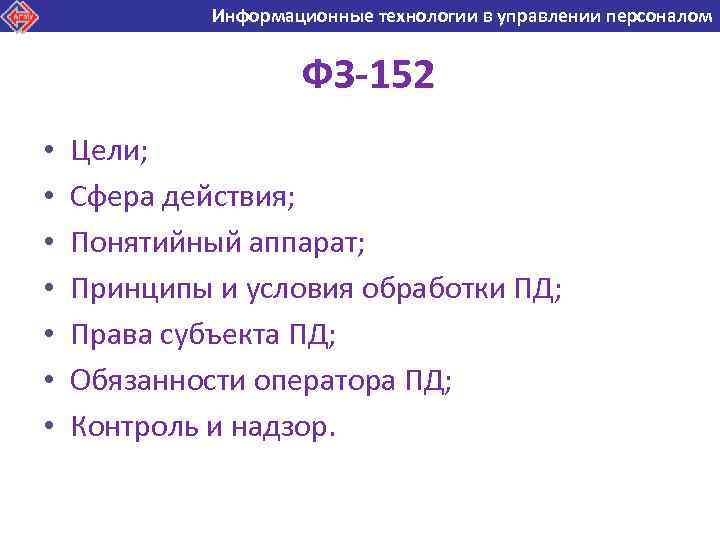 Информационные технологии в управлении персоналом

ФЗ-152

• Цели;
• Сфера действия;
• Понятийный аппарат;
• Принципы и условия обработки ПД;
• Права субъекта ПД;
• Обязанности оператора ПД;
• Контроль и надзор.